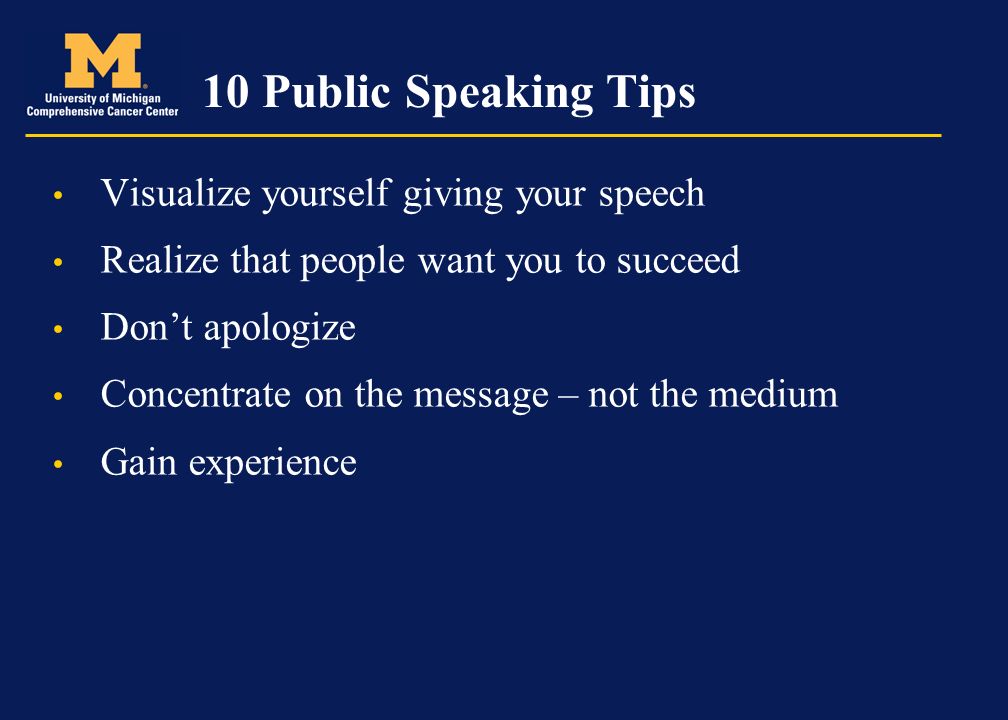 M
University of Michigan
Comprehensive Cancer Center

10 Public Speaking Tips

• Visualize yourself giving your speech
• Realize that people want you to succeed
• Don’t apologize
• Concentrate on the message – not the medium
• Gain experience